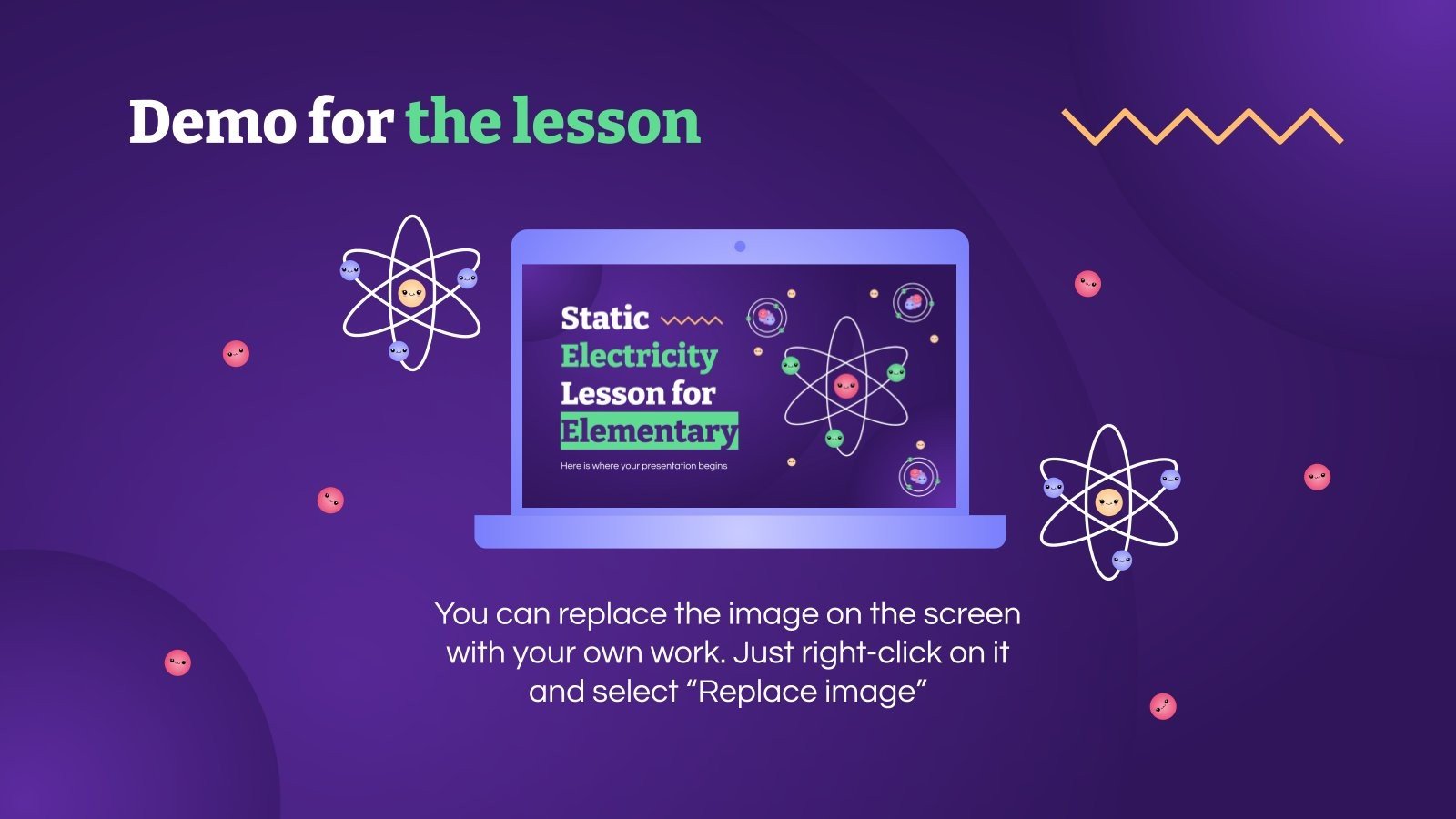 Demo for the lesson

Static Electricity Lesson for Elementary

Here is where your presentation begins

You can replace the image on the screen with your own work. Just right-click on it and select “Replace image”